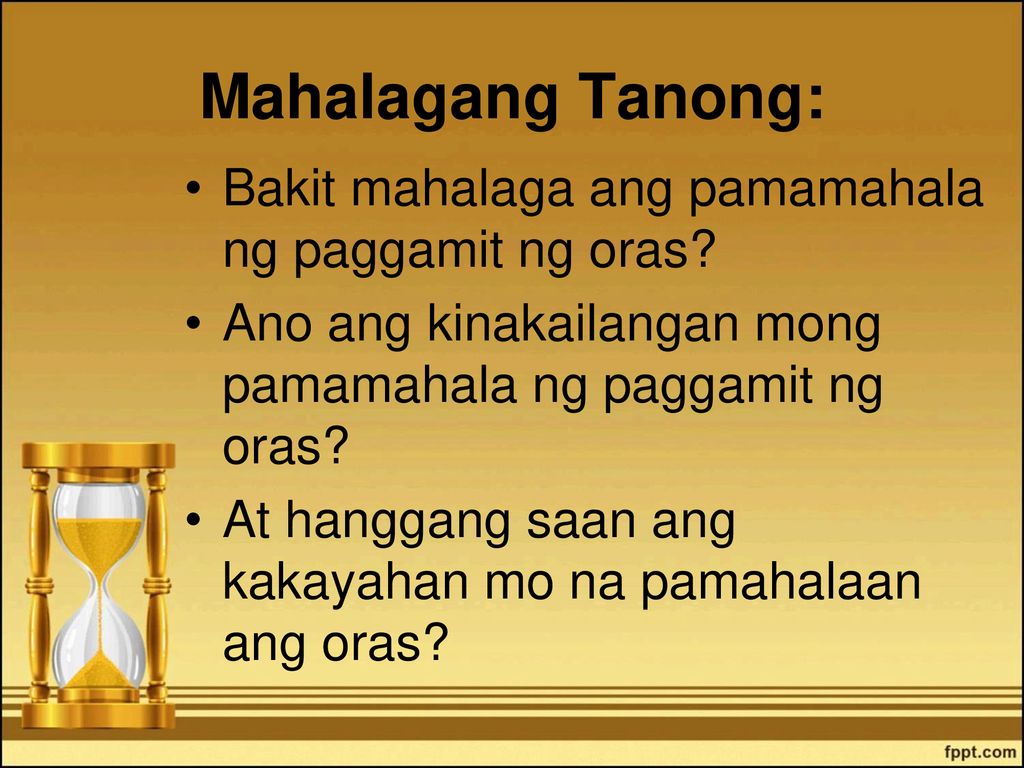 Mahalagang Tanong:

• Bakit mahalaga ang pamamahala ng paggamit ng oras?
• Ano ang kinakailangan mong pamamahala ng paggamit ng oras?
• At hanggang saan ang kakayahan mo na pamahalaan ang oras?

fppt.com